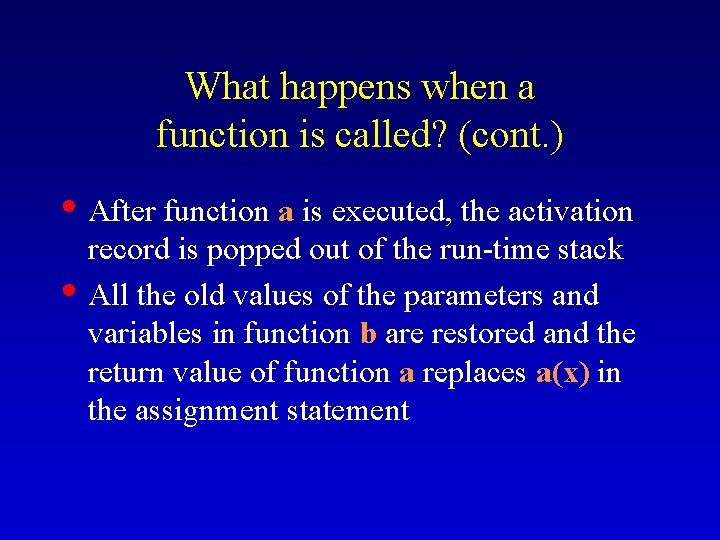 What happens when a function is called? (cont.)

• After function a is executed, the activation record is popped out of the run-time stack

• All the old values of the parameters and variables in function b are restored and the return value of function a replaces a(x) in the assignment statement